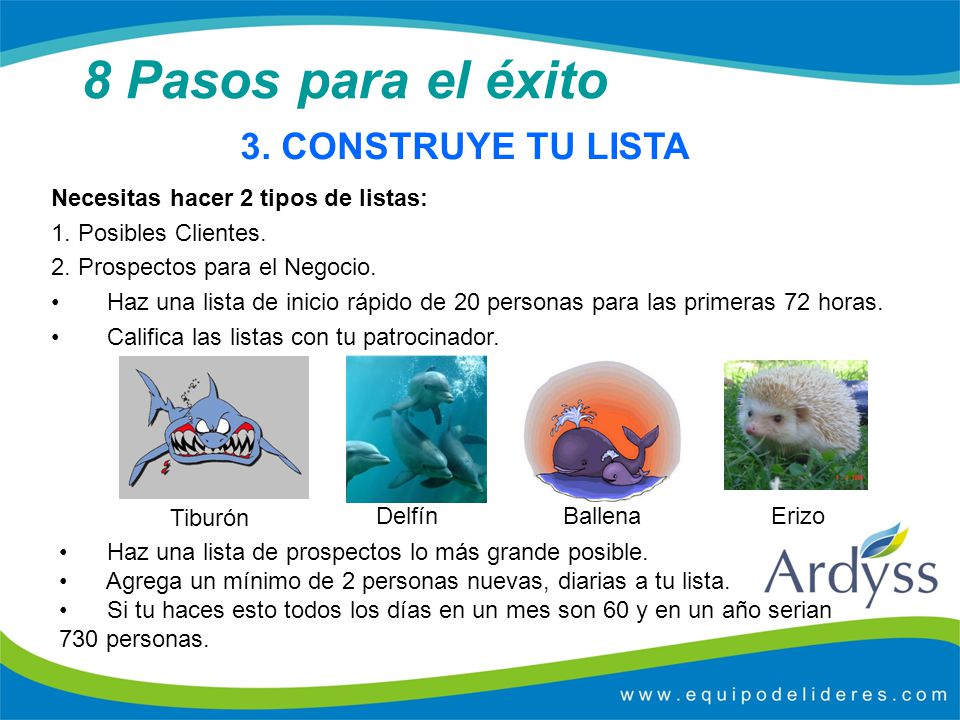 8 Pasos para el éxito

3. CONSTRUYE TU LISTA

Necesitas hacer 2 tipos de listas:

1. Posibles Clientes.

2. Prospectos para el Negocio.

• Haz una lista de inicio rápido de 20 personas para las primeras 72 horas.

• Califica las listas con tu patrocinador.

Tiburón

Delfín

Ballena

Erizo

• Haz una lista de prospectos lo más grande posible.

• Agrega un mínimo de 2 personas nuevas, diarias a tu lista.

• Si tu haces esto todos los días en un mes son 60 y en un año serian 730 personas.

Ardyss

www.equipodelideres.com